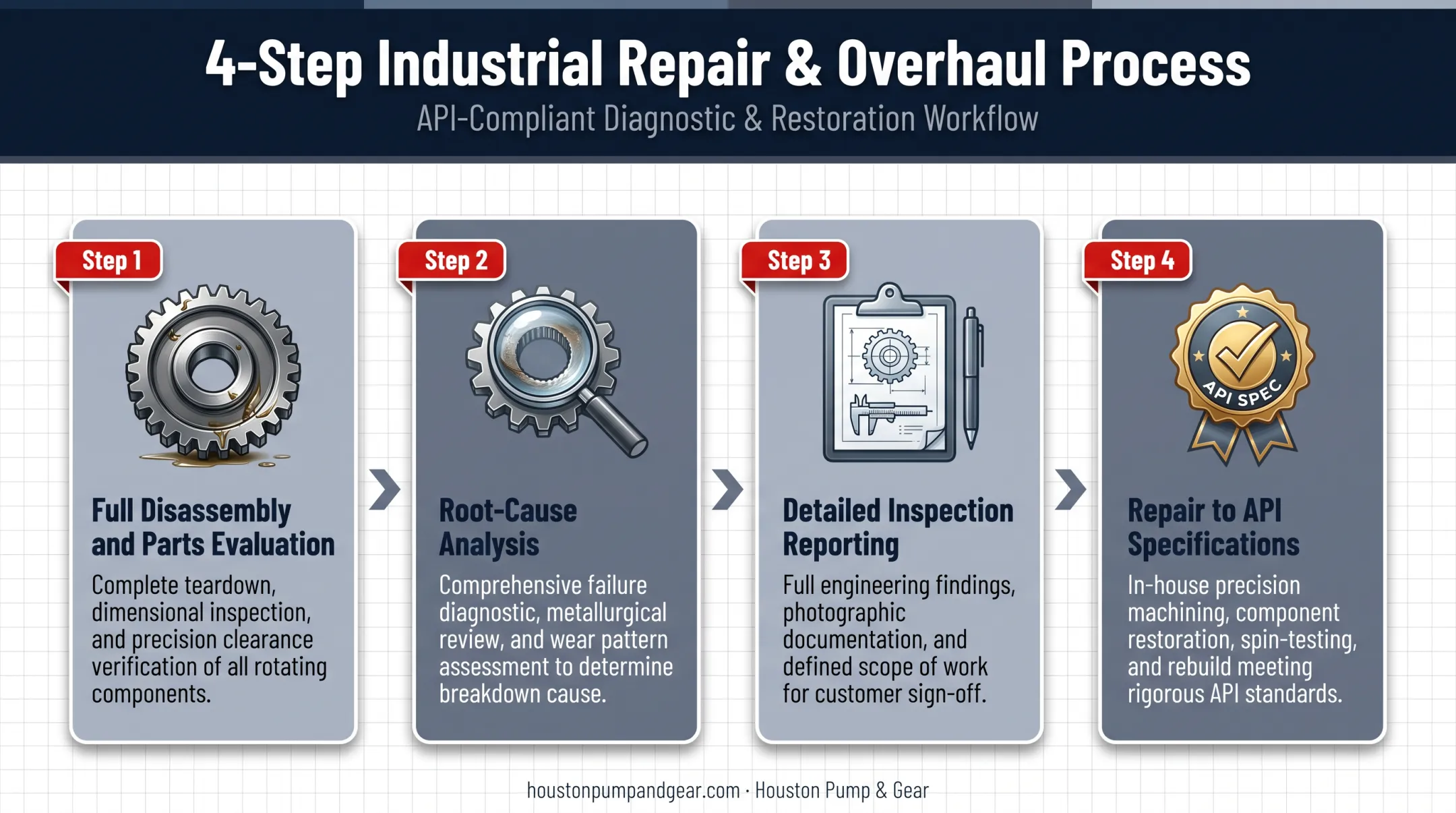 4-Step Industrial Repair & Overhaul Process

API-Compliant Diagnostic & Restoration Workflow

Step 1

Full Disassembly and Parts Evaluation

Complete teardown, dimensional inspection, and precision clearance verification of all rotating components.

Step 2

Root-Cause Analysis

Comprehensive failure diagnostic, metallurgical review, and wear pattern assessment to determine breakdown cause.

Step 3

Detailed Inspection Reporting

Full engineering findings, photographic documentation, and defined scope of work for customer sign-off.

Step 4

API SPEC

Repair to API Specifications

In-house precision machining, component restoration, spin-testing, and rebuild meeting rigorous API standards.

houstonpumpandgear.com · Houston Pump & Gear